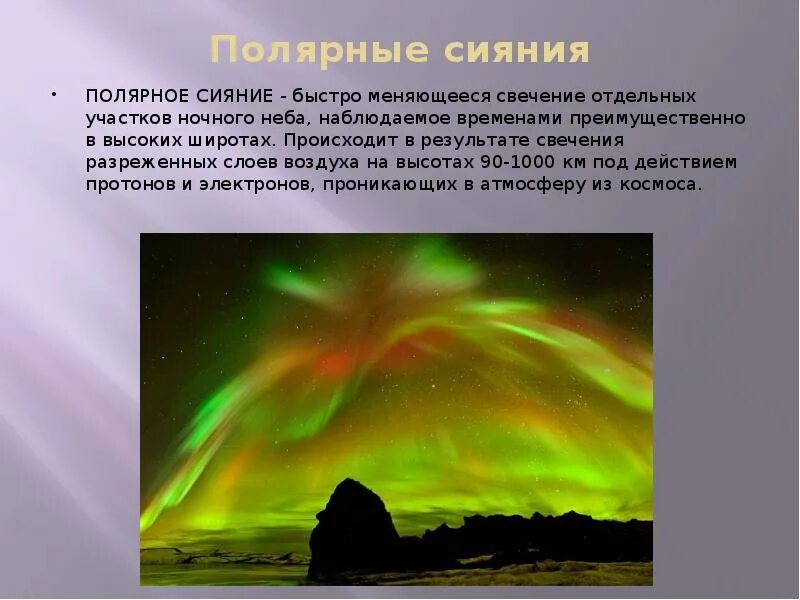 Полярные сияния

• ПОЛЯРНОЕ СИЯНИЕ - быстро меняющееся свечение отдельных участков ночного неба, наблюдаемое временами преимущественно в высоких широтах. Происходит в результате свечения разреженных слоев воздуха на высотах 90-1000 км под действием протонов и электронов, проникающих в атмосферу из космоса.